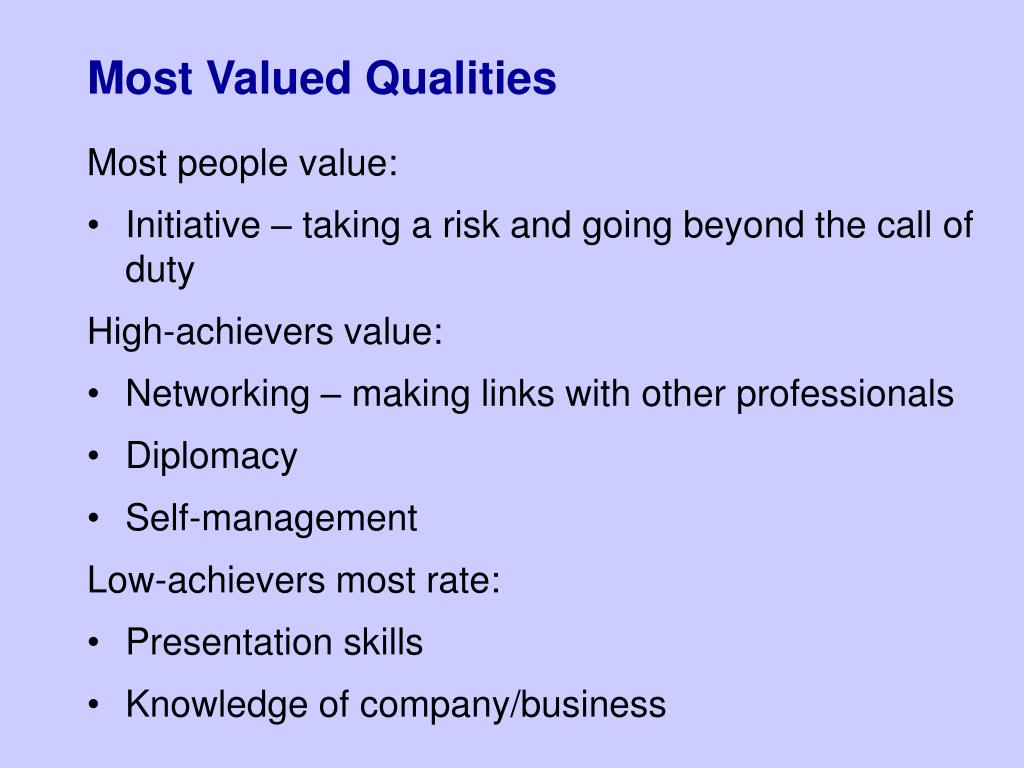 Most Valued Qualities

Most people value:

• Initiative – taking a risk and going beyond the call of duty

High-achievers value:

• Networking – making links with other professionals
• Diplomacy
• Self-management

Low-achievers most rate:

• Presentation skills
• Knowledge of company/business